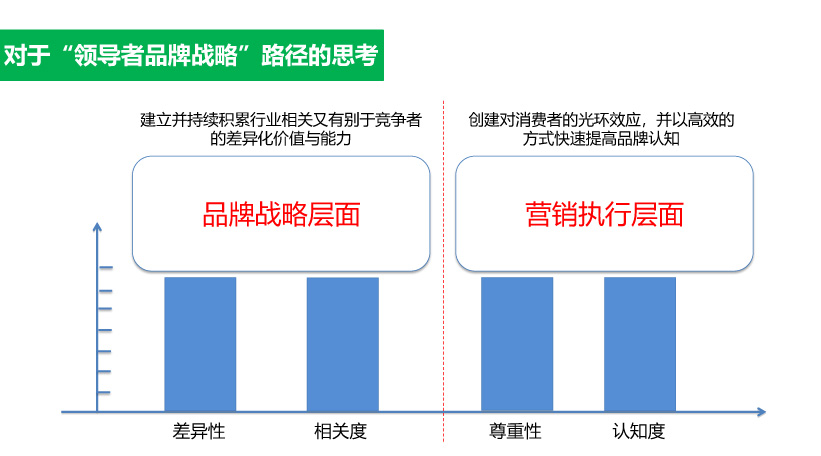 对于“领导者品牌战略”路径的思考

建立并持续积累行业相关又有别于竞争者的差异化价值与能力

品牌战略层面

创建对消费者的光环效应，并以高效的方式快速提高品牌认知

营销执行层面

差异性

相关度

尊重性

认知度